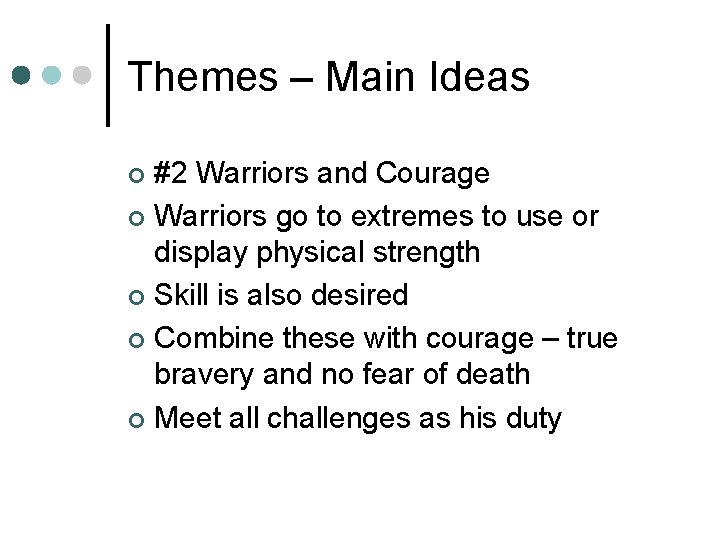 Themes – Main Ideas

- #2 Warriors and Courage
- Warriors go to extremes to use or display physical strength
- Skill is also desired
- Combine these with courage – true bravery and no fear of death
- Meet all challenges as his duty